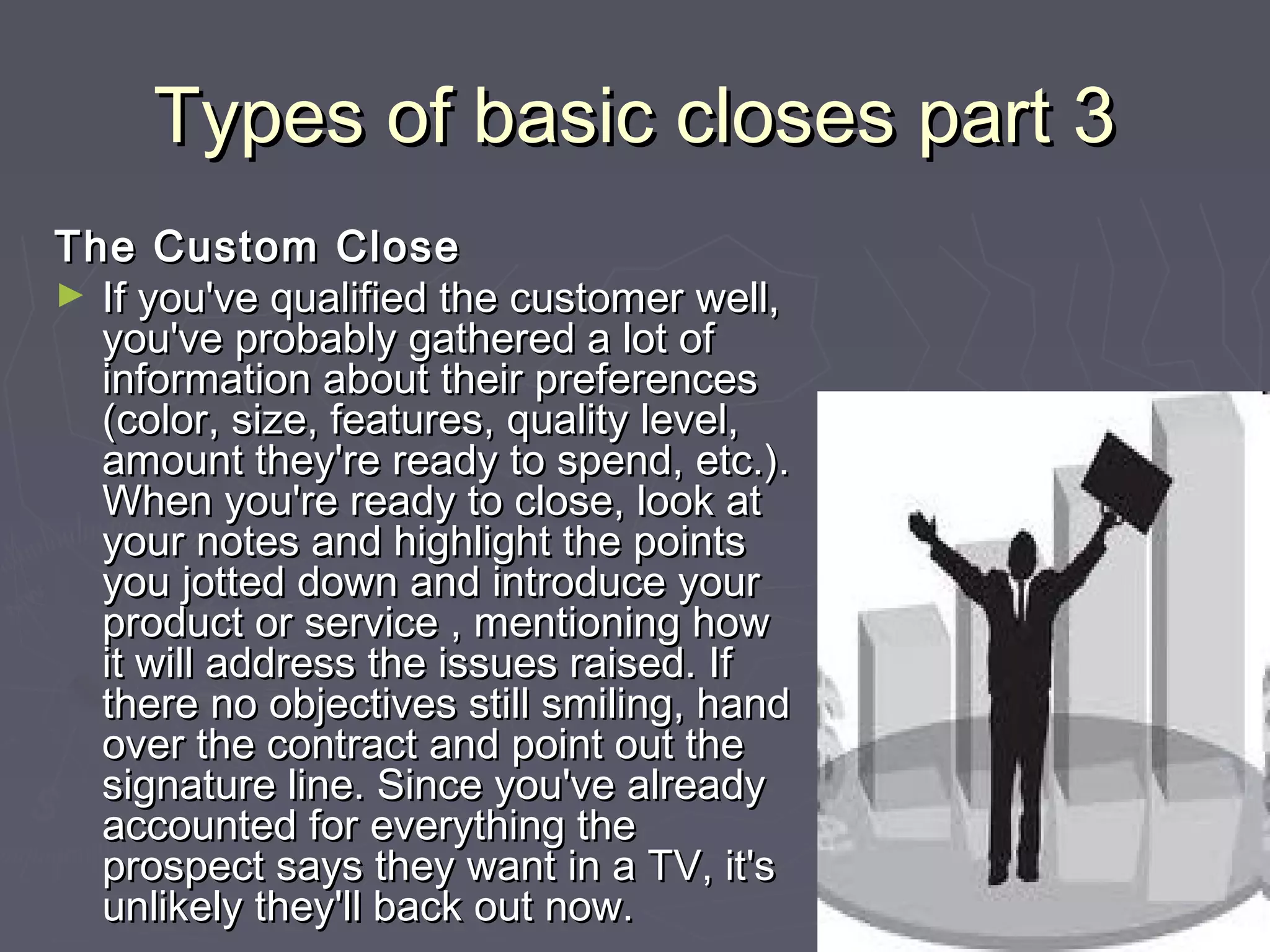 Types of basic closes part 3

The Custom Close

► If you've qualified the customer well, you've probably gathered a lot of information about their preferences (color, size, features, quality level, amount they're ready to spend, etc.). When you're ready to close, look at your notes and highlight the points you jotted down and introduce your product or service , mentioning how it will address the issues raised. If there no objectives still smiling, hand over the contract and point out the signature line. Since you've already accounted for everything the prospect says they want in a TV, it's unlikely they'll back out now.